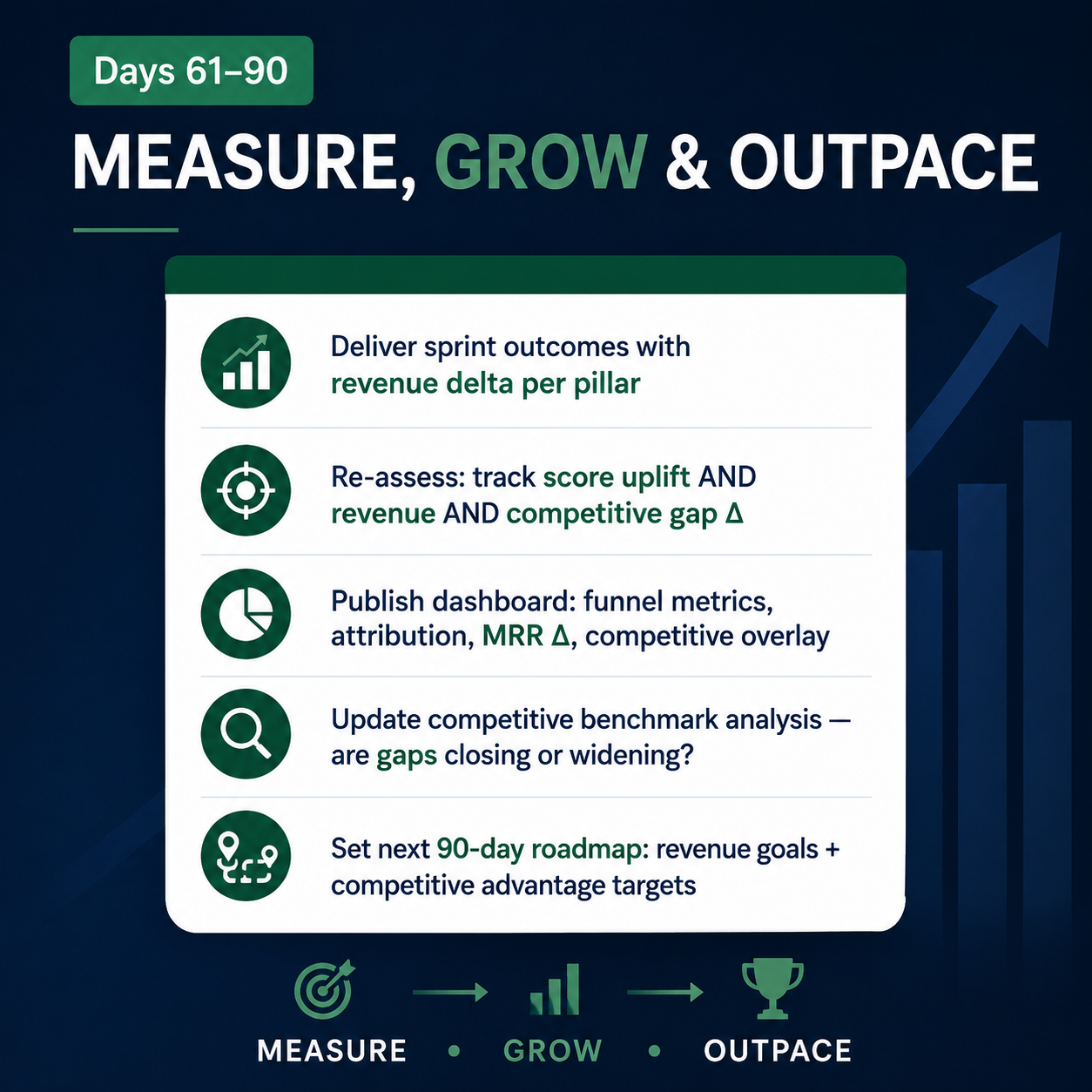 Days 61–90

MEASURE, GROW & OUTPACE

Deliver sprint outcomes with revenue delta per pillar

Re-assess: track score uplift AND revenue AND competitive gap Δ

Publish dashboard: funnel metrics, attribution, MRR Δ, competitive overlay

Update competitive benchmark analysis — are gaps closing or widening?

Set next 90-day roadmap: revenue goals + competitive advantage targets

MEASURE • GROW • OUTPACE